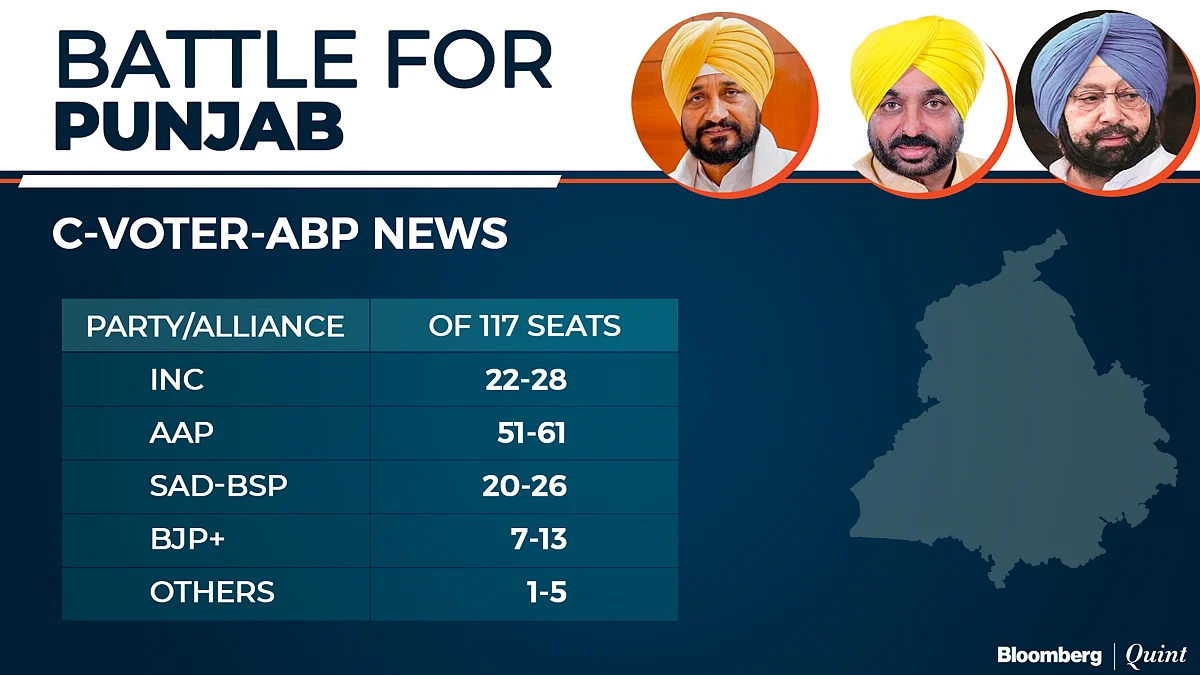 BATTLE FOR
PUNJAB

C-VOTER-ABP NEWS

| PARTY/ALLIANCE | OF 117 SEATS |
|---|---|
| INC | 22-28 |
| AAP | 51-61 |
| SAD-BSP | 20-26 |
| BJP+ | 7-13 |
| OTHERS | 1-5 |

Bloomberg | Quint